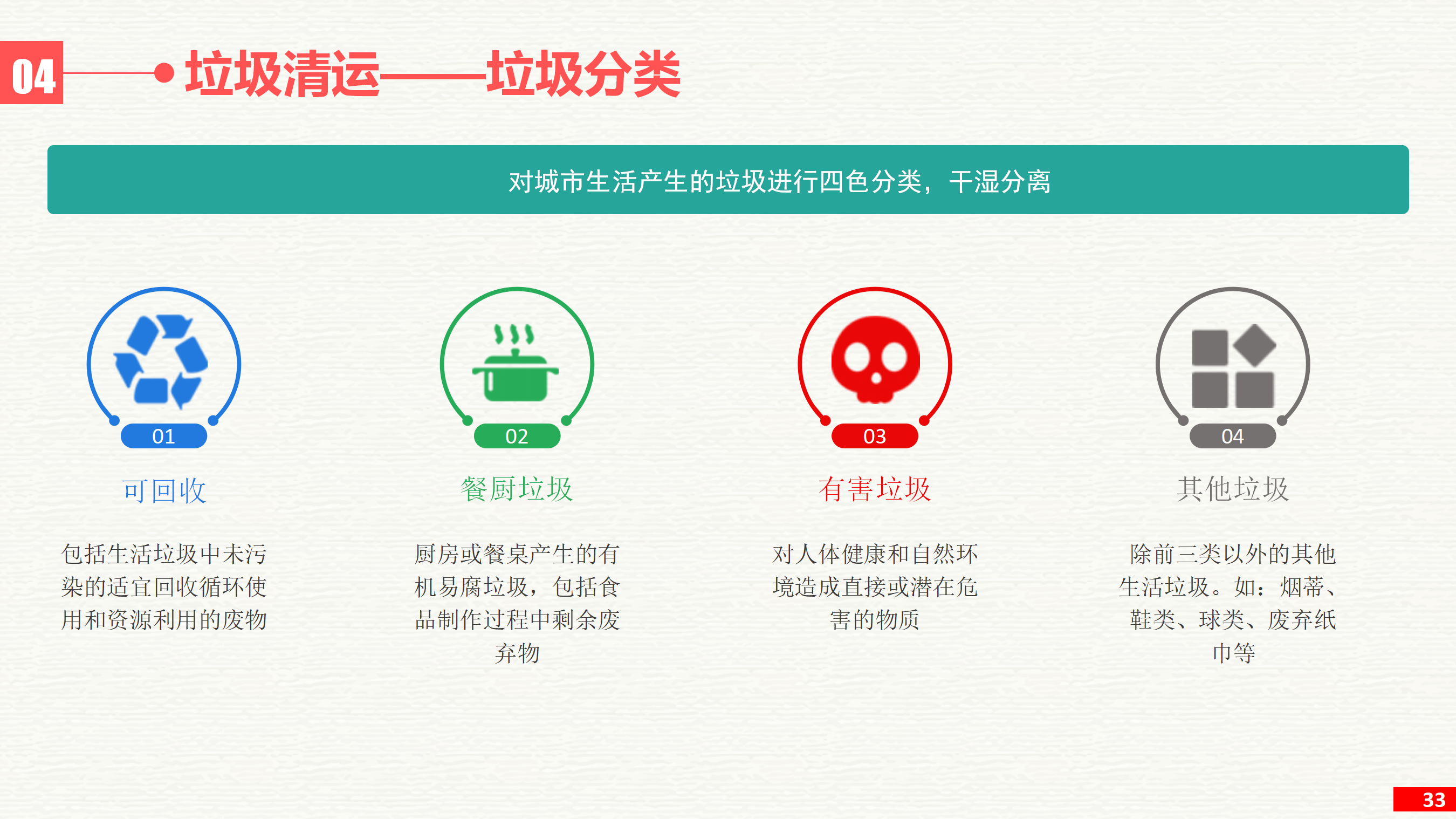 04

垃圾清运——垃圾分类

对城市生活产生的垃圾进行四色分类，干湿分离

01

可回收

包括生活垃圾中未污染的适宜回收循环使用和资源利用的废物

02

餐厨垃圾

厨房或餐桌产生的有机易腐垃圾，包括食品制作过程中剩余废弃物

03

有害垃圾

对人体健康和自然环境造成直接或潜在危害的物质

04

其他垃圾

除前三类以外的其他生活垃圾。如：烟蒂、鞋类、球类、废弃纸巾等

33